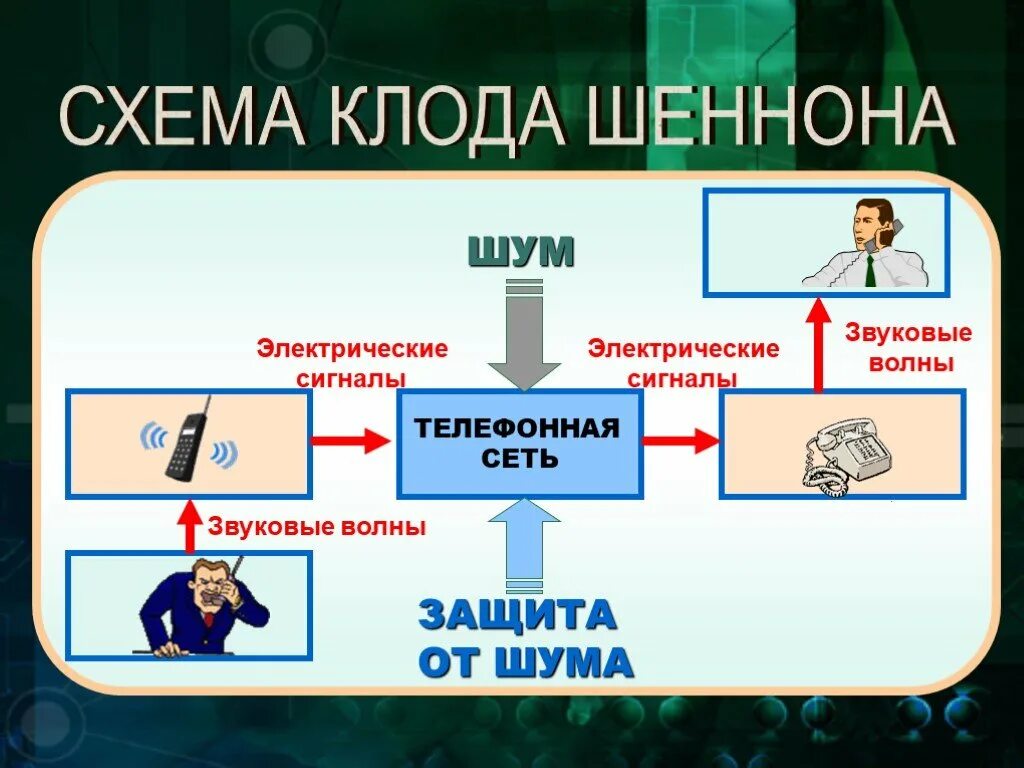 СХЕМА КЛОДА ШЕННОНА

ШУМ

Электрические сигналы

Электрические сигналы

Звуковые волны

ТЕЛЕФОННАЯ СЕТЬ

Звуковые волны

ЗАЩИТА ОТ ШУМА